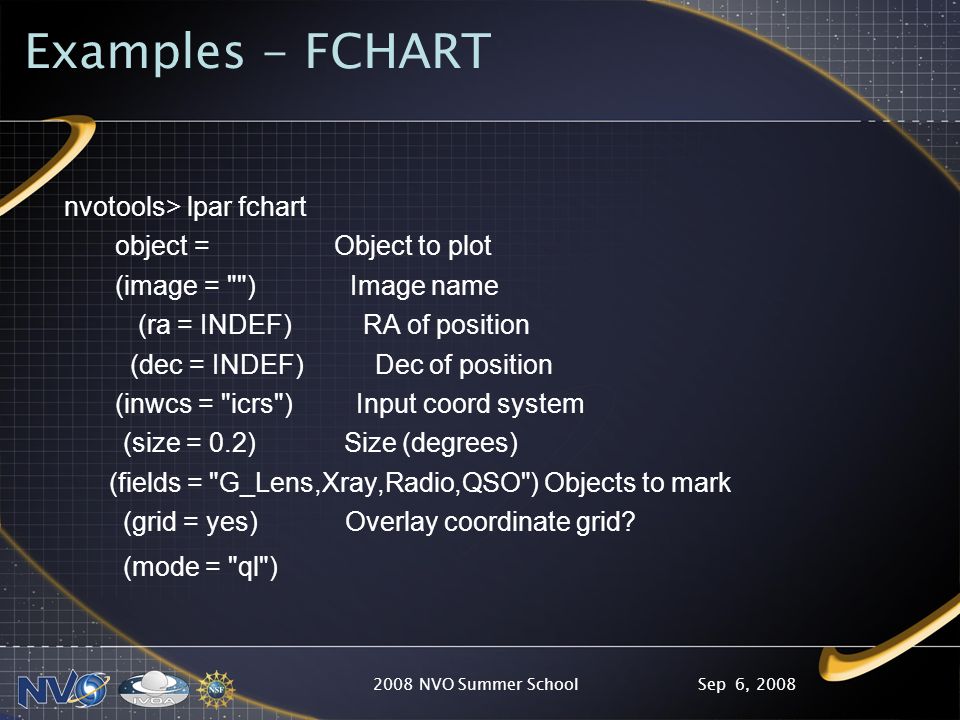 Examples - FCHART

nvotools> lpar fchart
object = Object to plot
(image = "") Image name
(ra = INDEF) RA of position
(dec = INDEF) Dec of position
(inwcs = "icrs") Input coord system
(size = 0.2) Size (degrees)
(fields = "G_Lens,Xray,Radio,QSO") Objects to mark
(grid = yes) Overlay coordinate grid?
(mode = "ql")

NVO IVOA NSF
2008 NVO Summer School
Sep 6, 2008